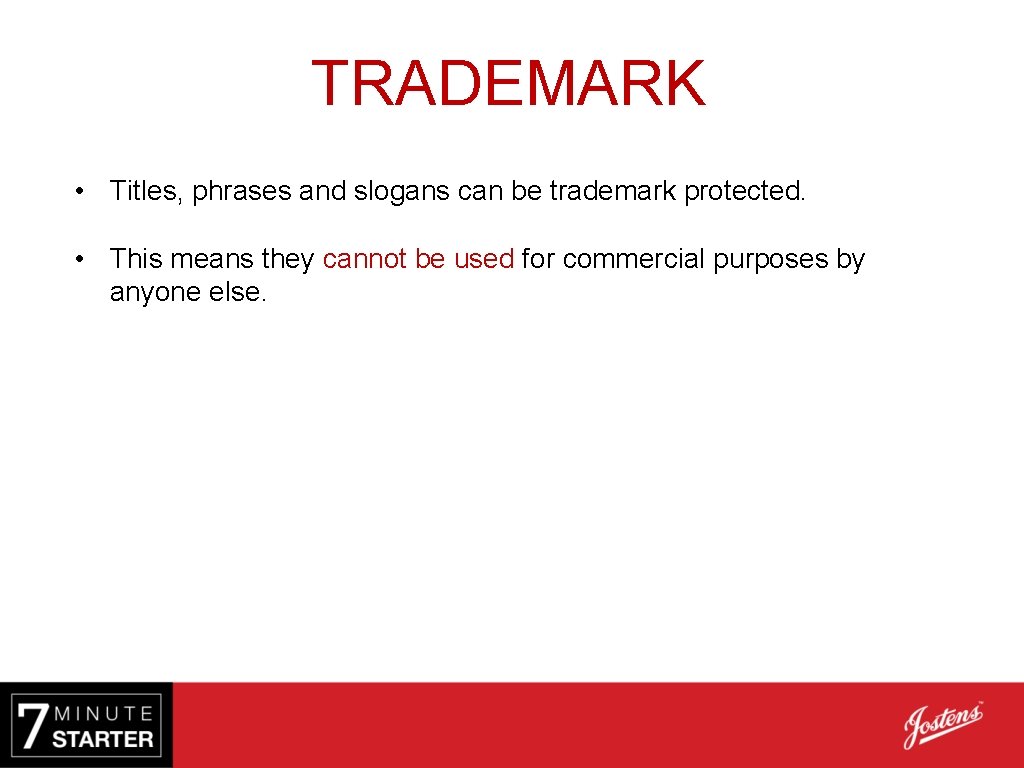 TRADEMARK

• Titles, phrases and slogans can be trademark protected.

• This means they cannot be used for commercial purposes by anyone else.

7 MINUTE STARTER

Jostens